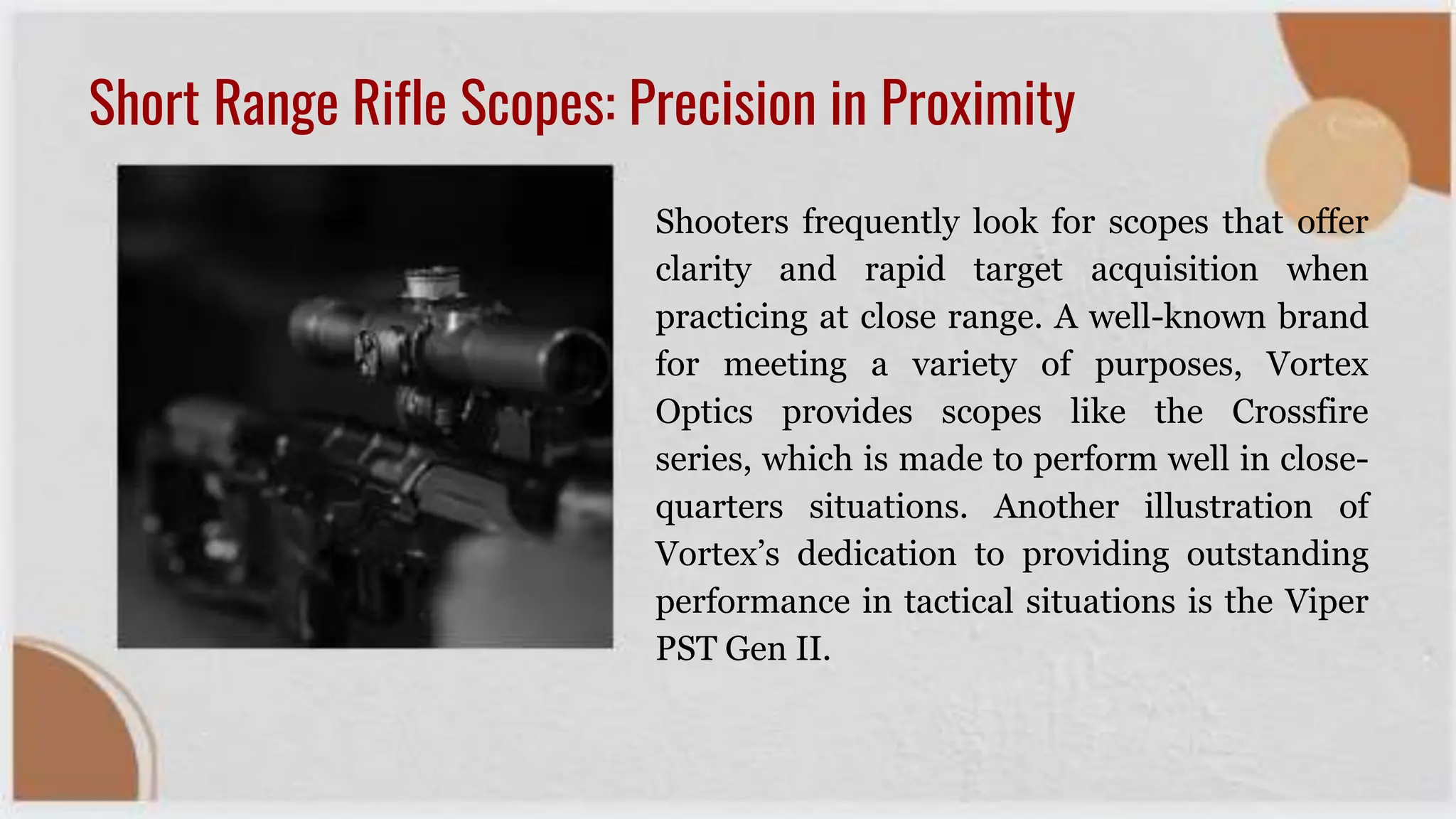 Short Range Rifle Scopes: Precision in Proximity

Shooters frequently look for scopes that offer clarity and rapid target acquisition when practicing at close range. A well-known brand for meeting a variety of purposes, Vortex Optics provides scopes like the Crossfire series, which is made to perform well in close-quarters situations. Another illustration of Vortex's dedication to providing outstanding performance in tactical situations is the Viper PST Gen II.